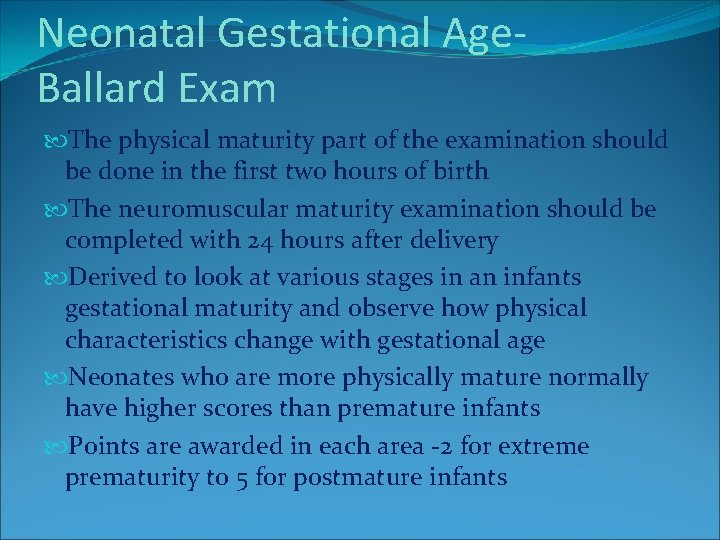 Neonatal Gestational Age-Ballard Exam

The physical maturity part of the examination should be done in the first two hours of birth

The neuromuscular maturity examination should be completed with 24 hours after delivery

Derived to look at various stages in an infants gestational maturity and observe how physical characteristics change with gestational age

Neonates who are more physically mature normally have higher scores than premature infants

Points are awarded in each area -2 for extreme prematurity to 5 for postmature infants